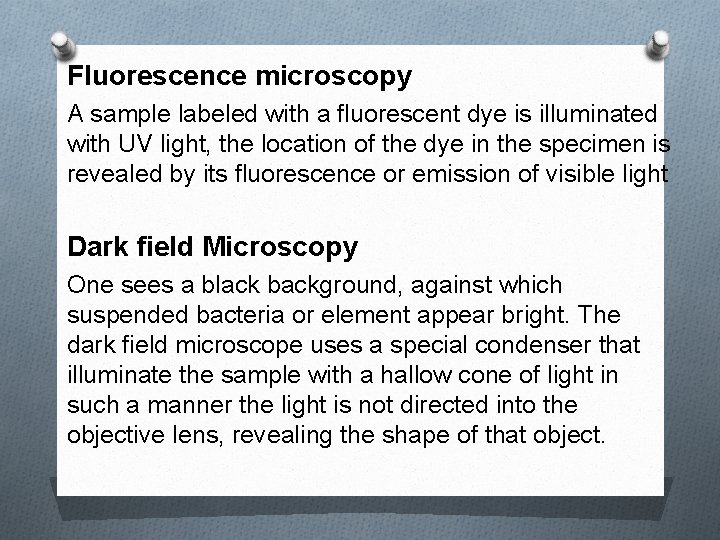 Fluorescence microscopy

A sample labeled with a fluorescent dye is illuminated with UV light, the location of the dye in the specimen is revealed by its fluorescence or emission of visible light

Dark field Microscopy

One sees a black background, against which suspended bacteria or element appear bright. The dark field microscope uses a special condenser that illuminate the sample with a hallow cone of light in such a manner the light is not directed into the objective lens, revealing the shape of that object.